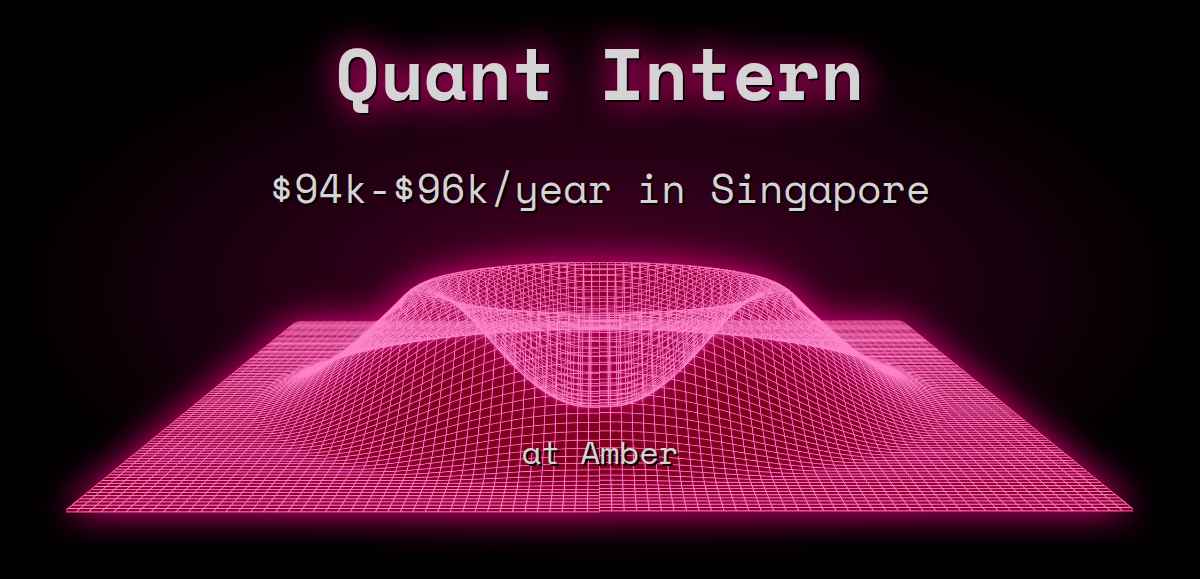 Quant Intern

\$94k-\$96k/year in Singapore

at Amber